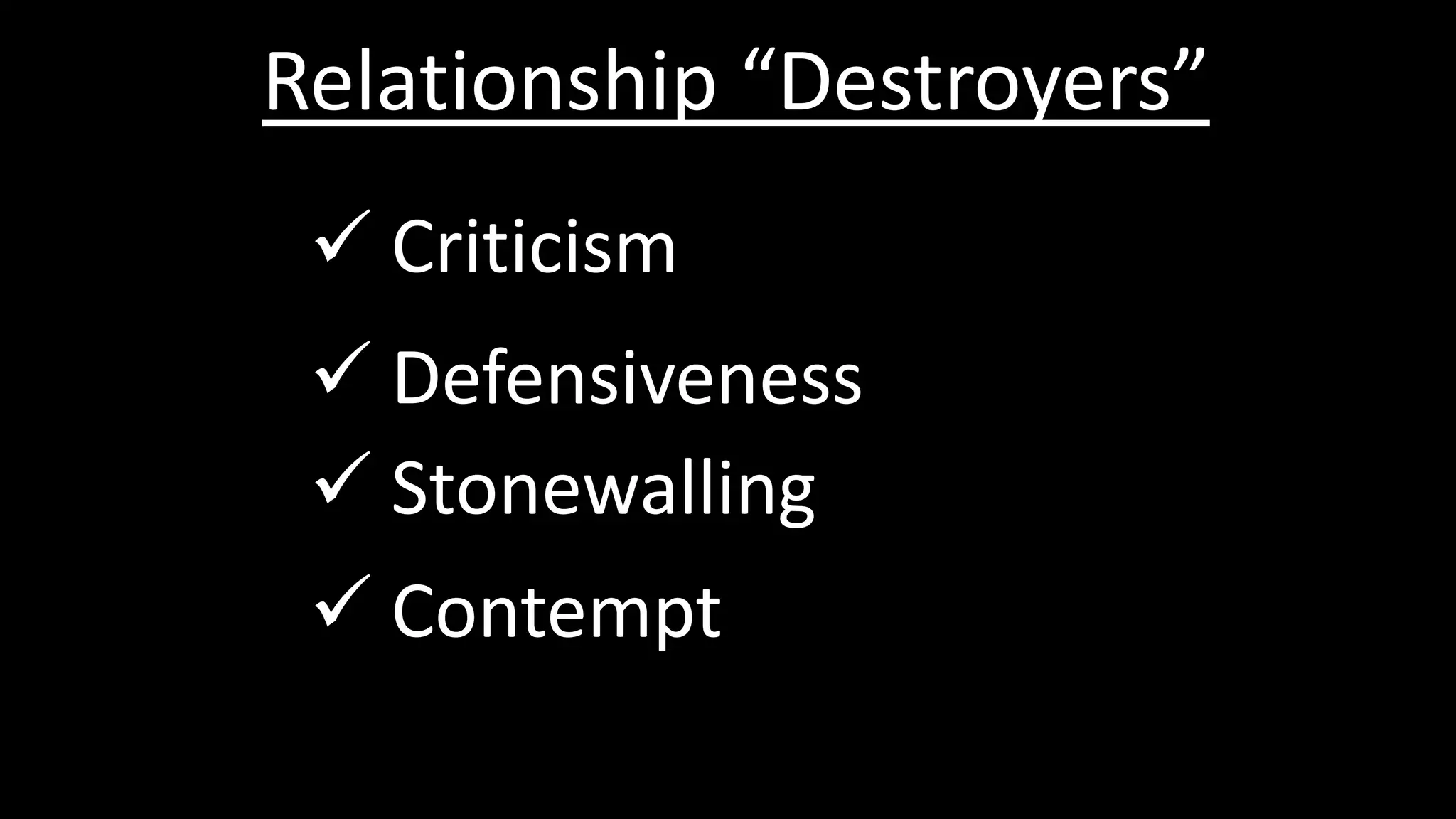 Relationship “Destroyers”

✓ Criticism

✓ Defensiveness

✓ Stonewalling

✓ Contempt